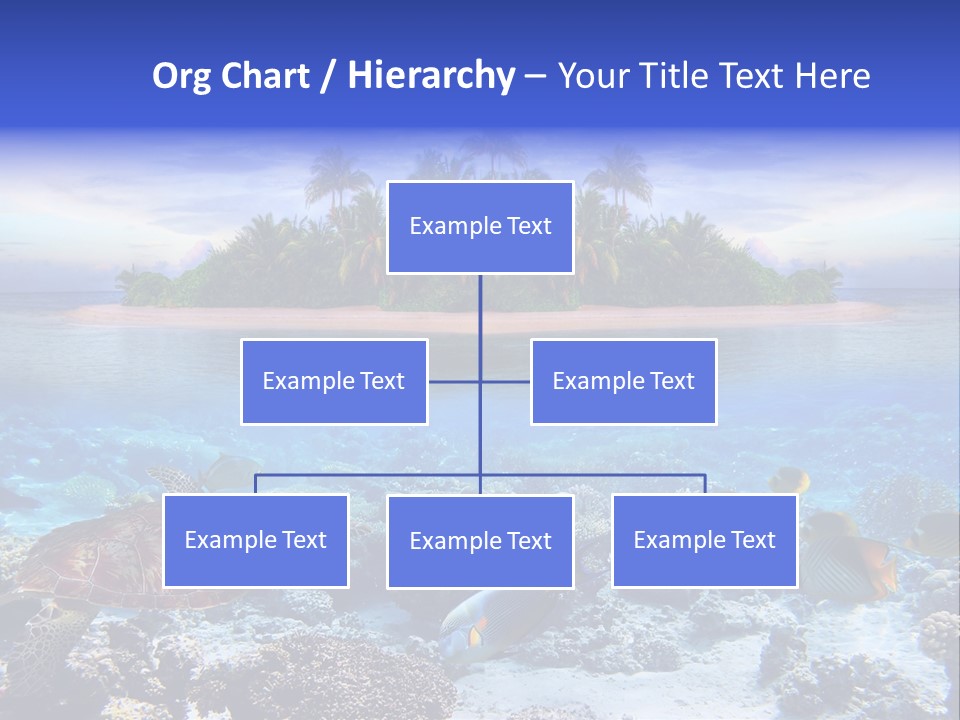 Org Chart / Hierarchy – Your Title Text Here

Example Text

Example Text

Example Text

Example Text

Example Text

Example Text